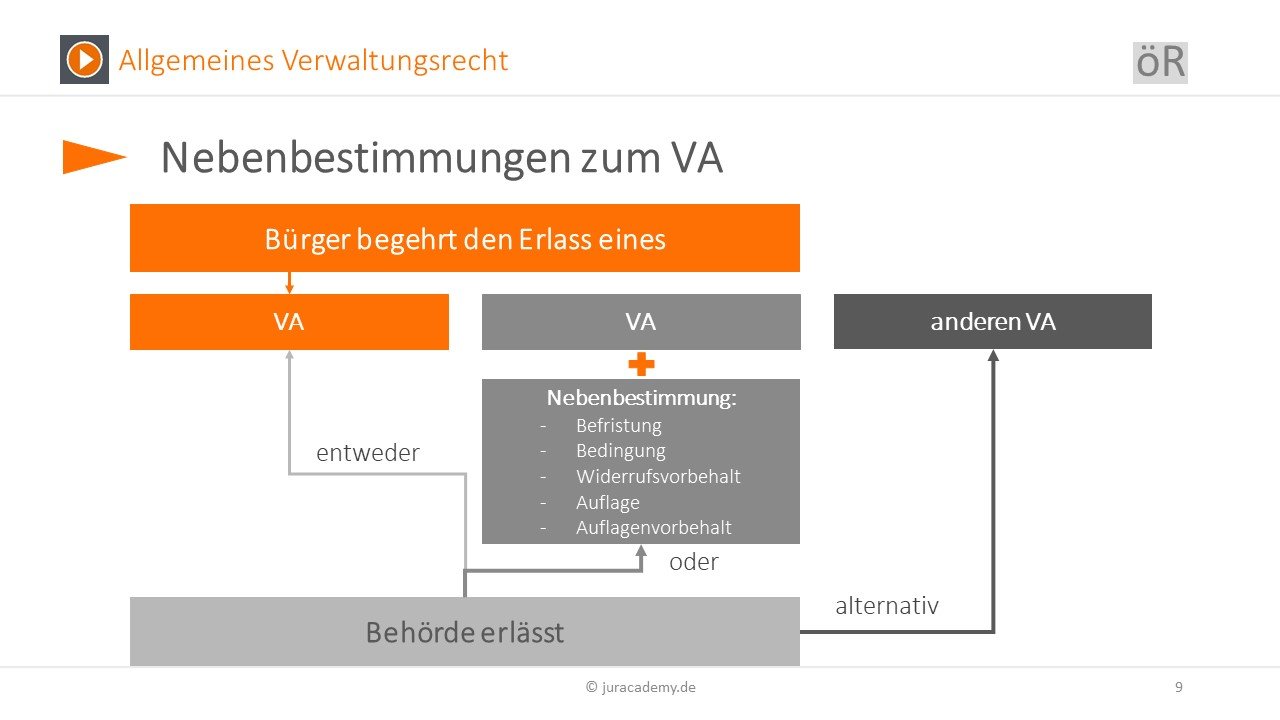 Allgemeines Verwaltungsrecht

öR

Nebenbestimmungen zum VA

Bürger begehrt den Erlass eines

VA

VA

anderen VA

Nebenbestimmung:
- Befristung
- Bedingung
- Widerrufsvorbehalt
- Auflage
- Auflagenvorbehalt

entweder

oder

alternativ

Behörde erlässt

© juracademy.de

9